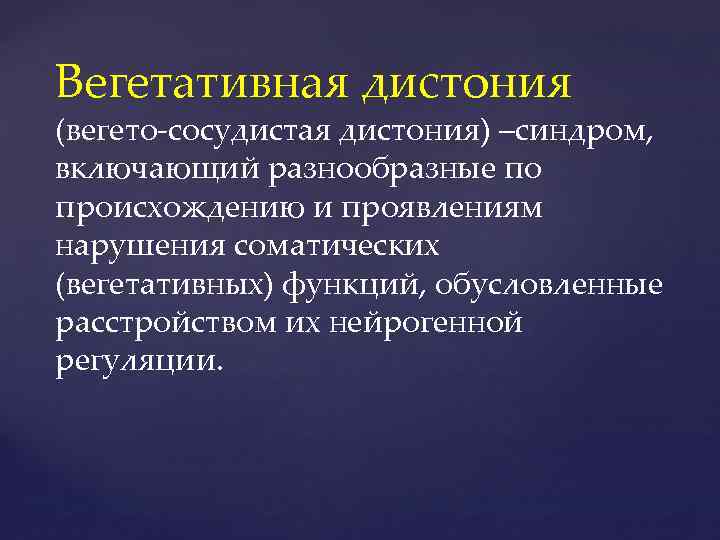 Вегетативная дистония (вегето-сосудистая дистония) –синдром, включающий разнообразные по происхождению и проявлениям нарушения соматических (вегетативных) функций, обусловленные расстройством их нейрогенной регуляции.